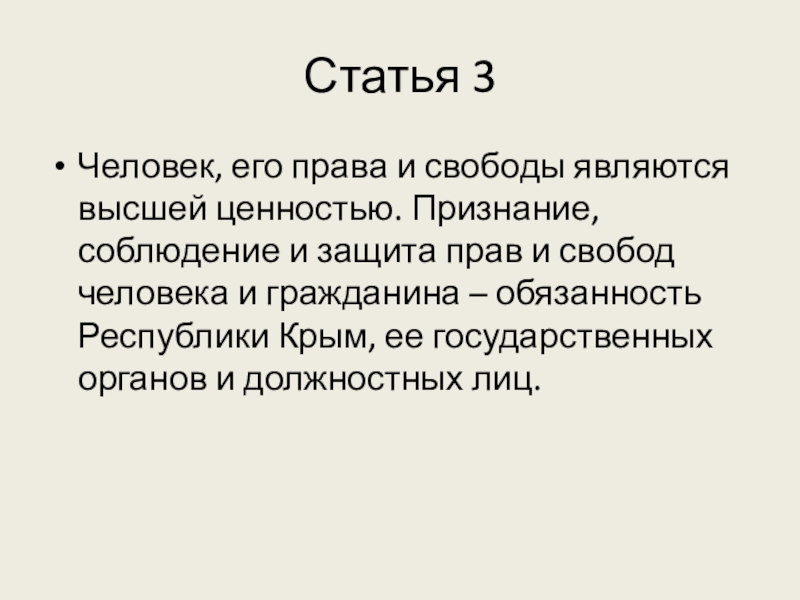 Статья 3

• Человек, его права и свободы являются высшей ценностью. Признание, соблюдение и защита прав и свобод человека и гражданина – обязанность Республики Крым, ее государственных органов и должностных лиц.